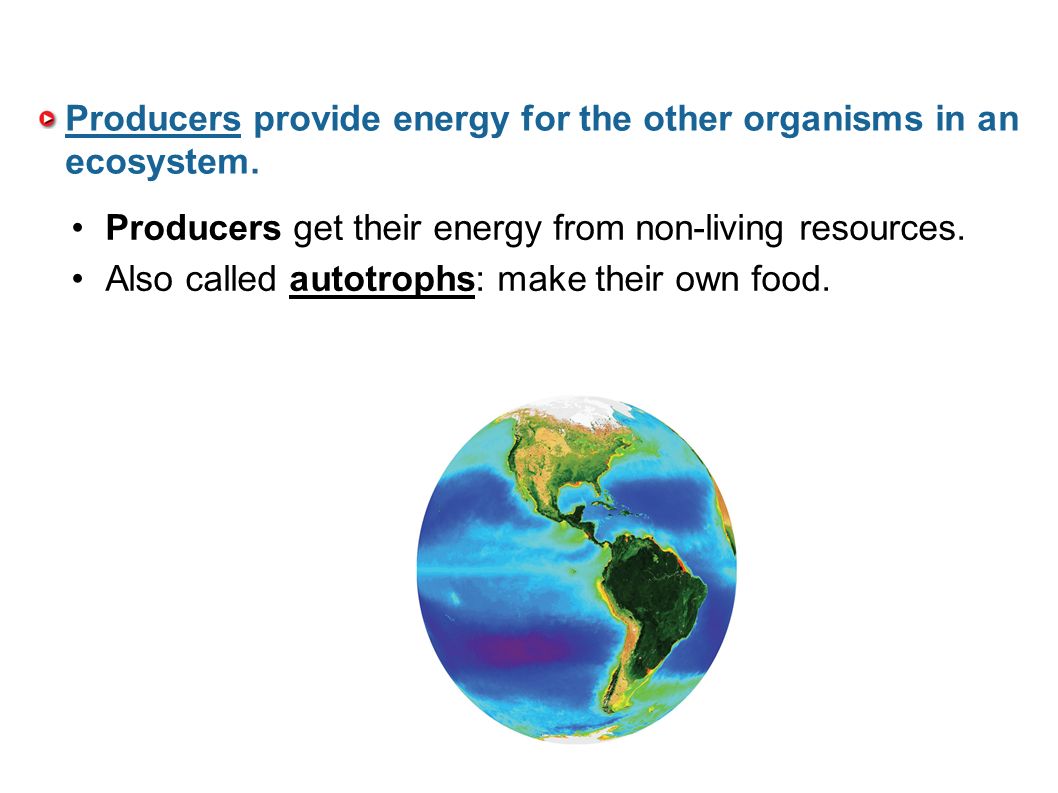 Producers provide energy for the other organisms in an ecosystem.

• Producers get their energy from non-living resources.
• Also called autotrophs: make their own food.